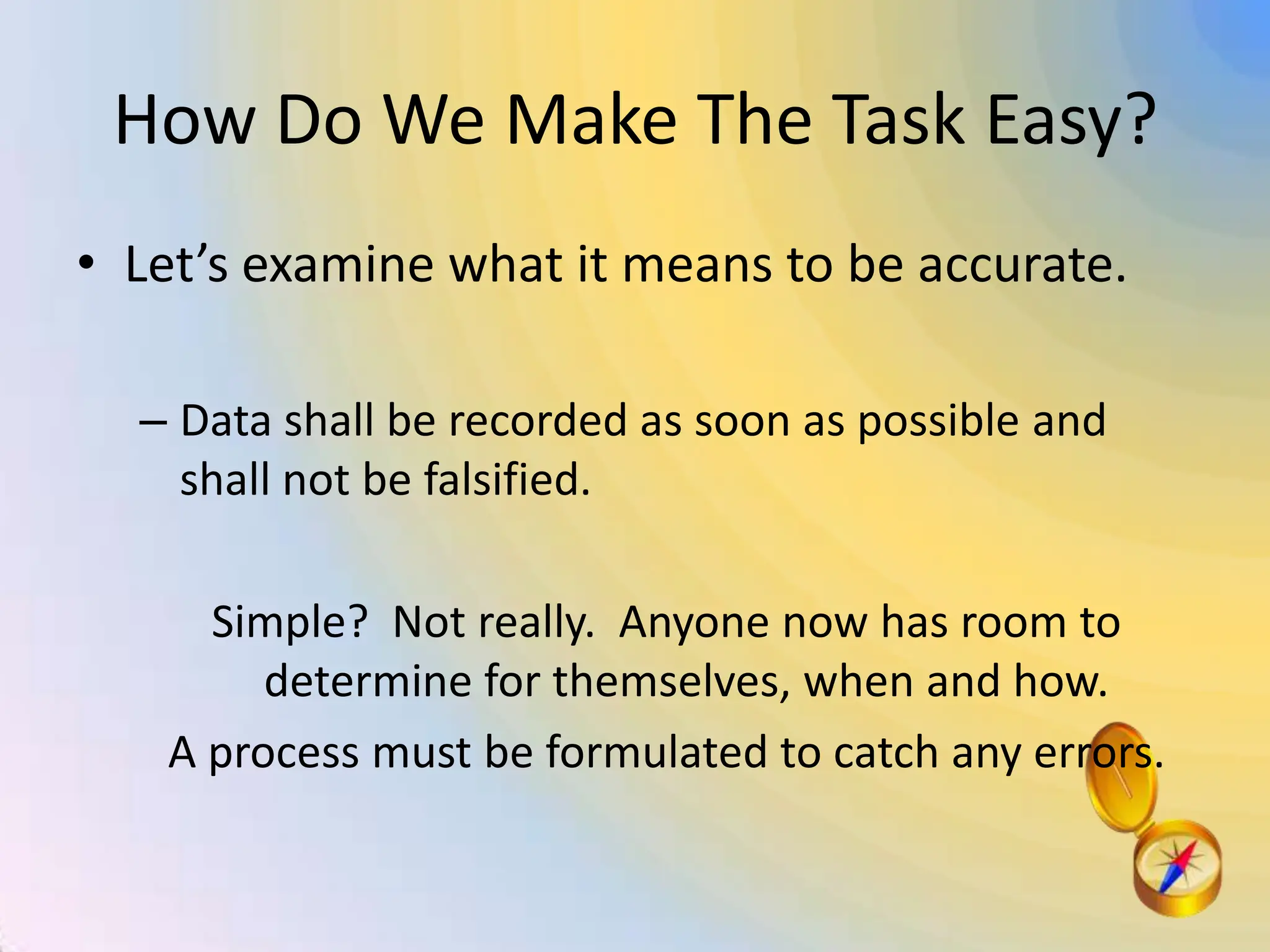 How Do We Make The Task Easy?

• Let’s examine what it means to be accurate.

– Data shall be recorded as soon as possible and shall not be falsified.

Simple?  Not really.  Anyone now has room to determine for themselves, when and how.

A process must be formulated to catch any errors.